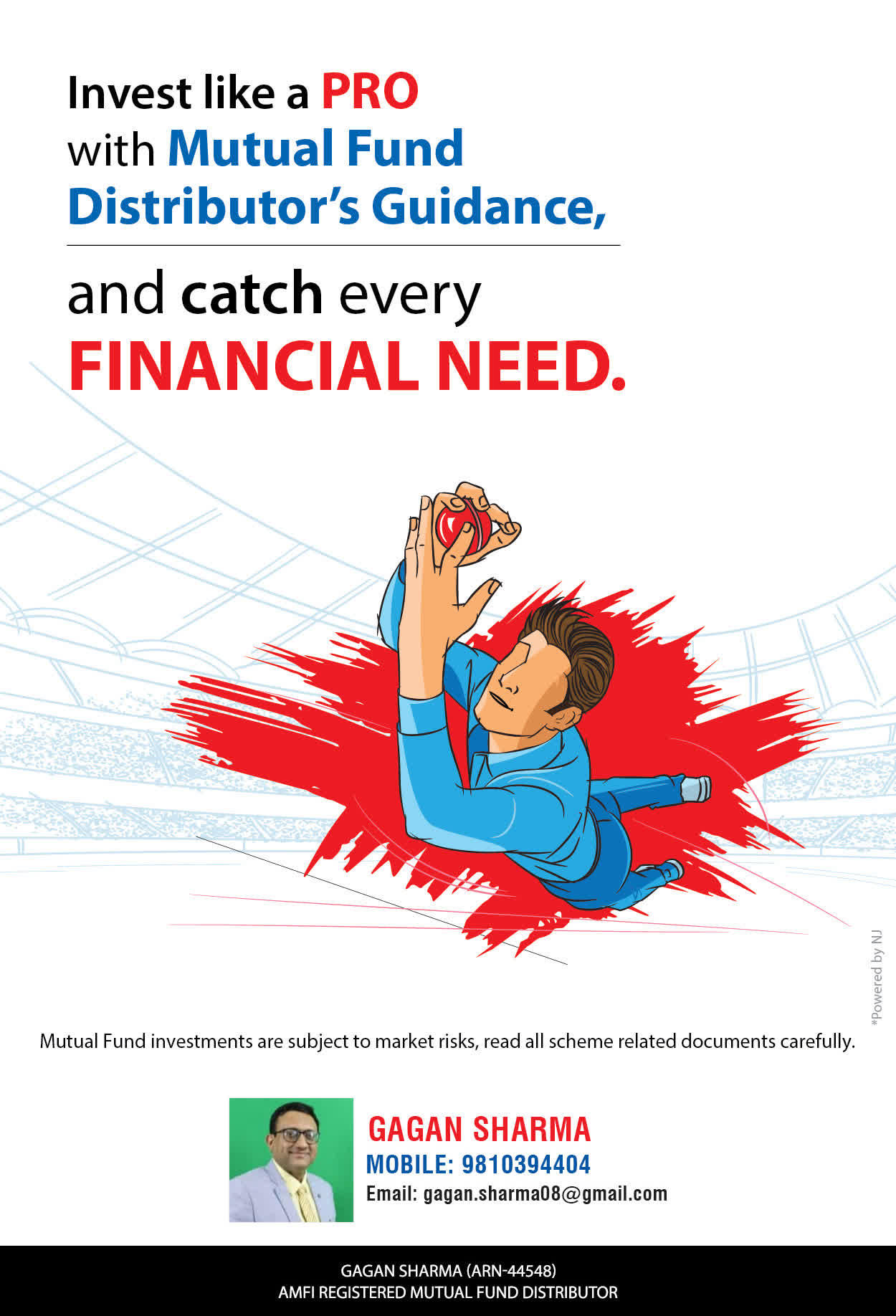 Invest like a PRO with Mutual Fund Distributor's Guidance,

and catch every FINANCIAL NEED.

*Powered by NJ

Mutual Fund investments are subject to market risks, read all scheme related documents carefully.

GAGAN SHARMA
MOBILE: 9810394404
Email: gagan.sharma08@gmail.com

GAGAN SHARMA (ARN-44548)
AMFI REGISTERED MUTUAL FUND DISTRIBUTOR